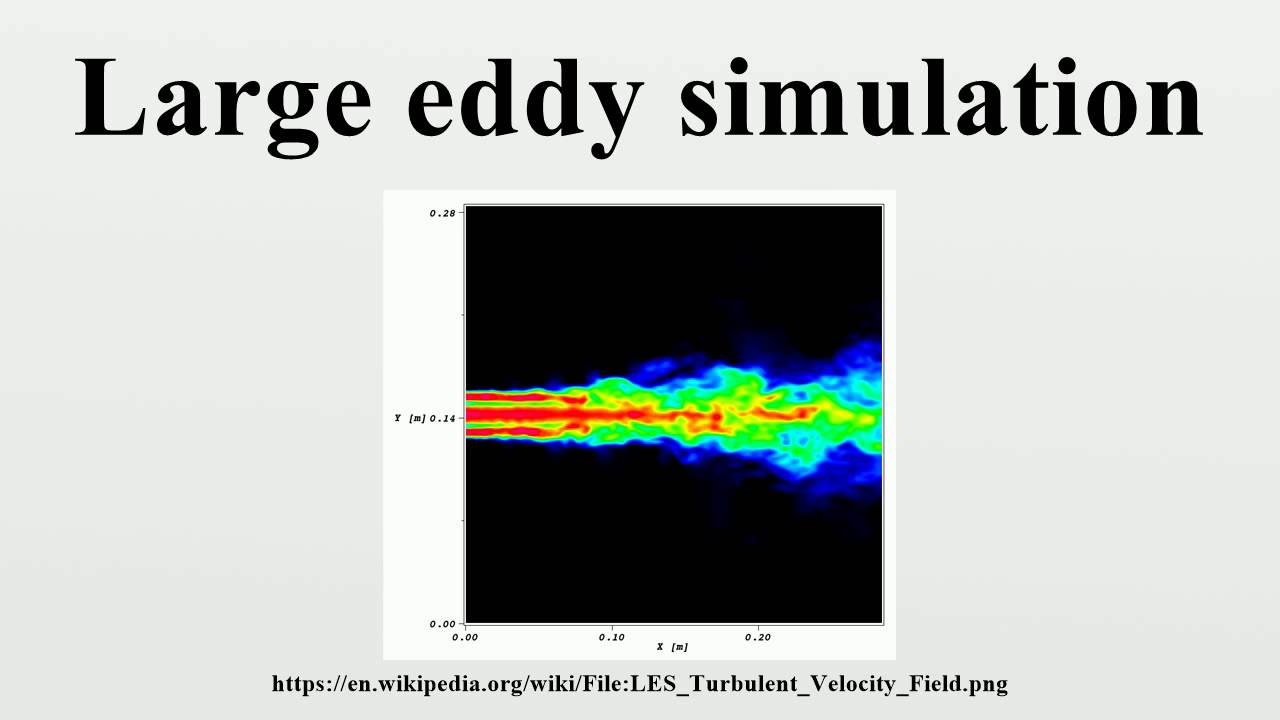 Large eddy simulation

0.28

Y [m] 0.14

0.00

0.00

0.10

0.20

X [m]

https://en.wikipedia.org/wiki/File:LES_Turbulent_Velocity_Field.png